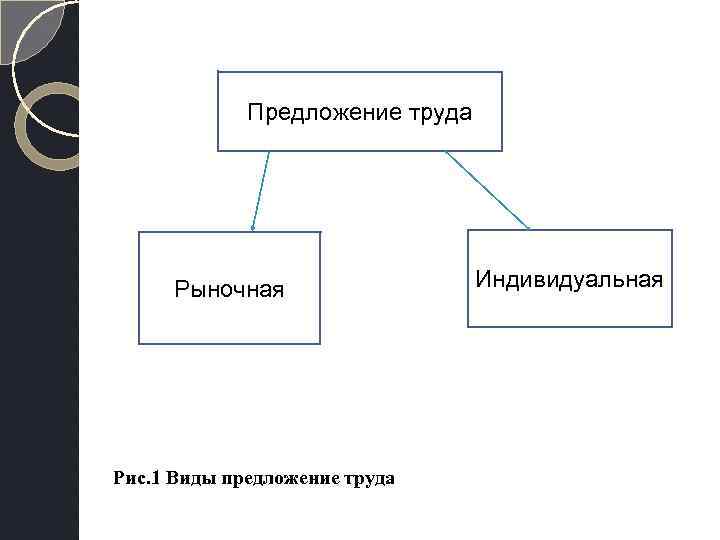 Предложение труда

Рыночная

Индивидуальная

Рис.1 Виды предложение труда